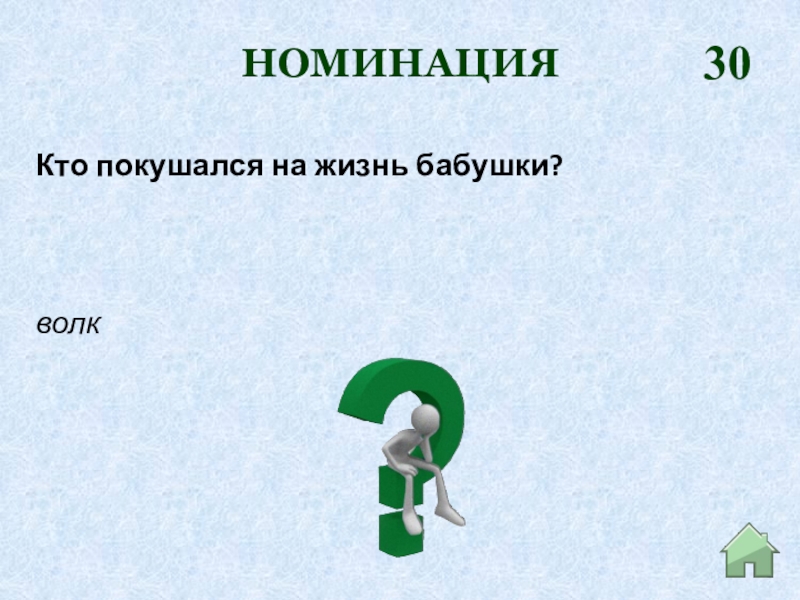 НОМИНАЦИЯ 30

Кто покушался на жизнь бабушки?

волк